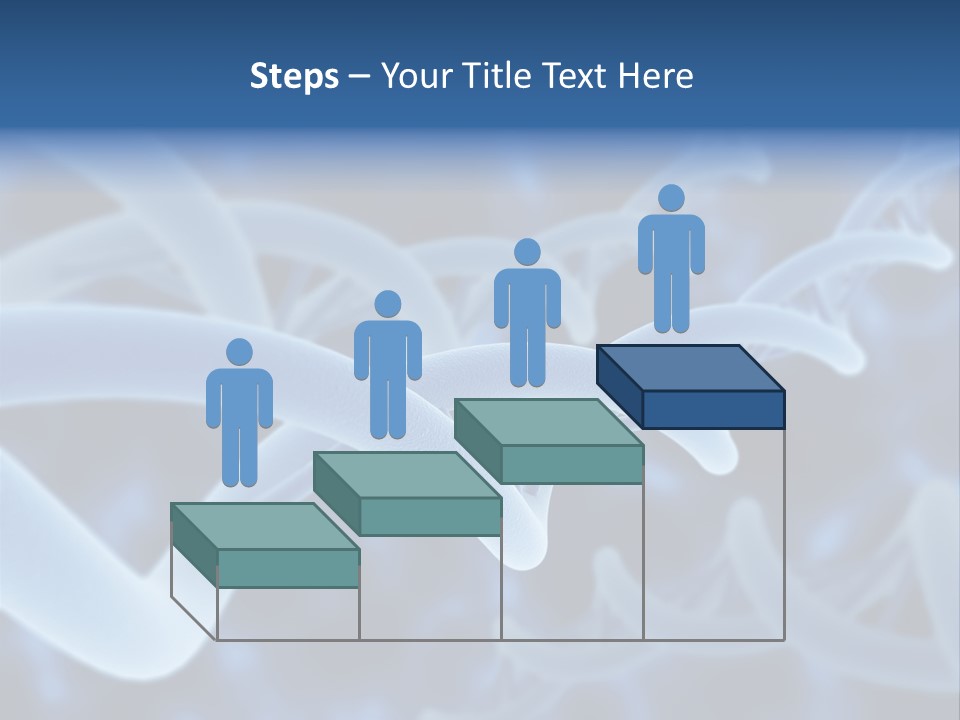 Steps – Your Title Text Here